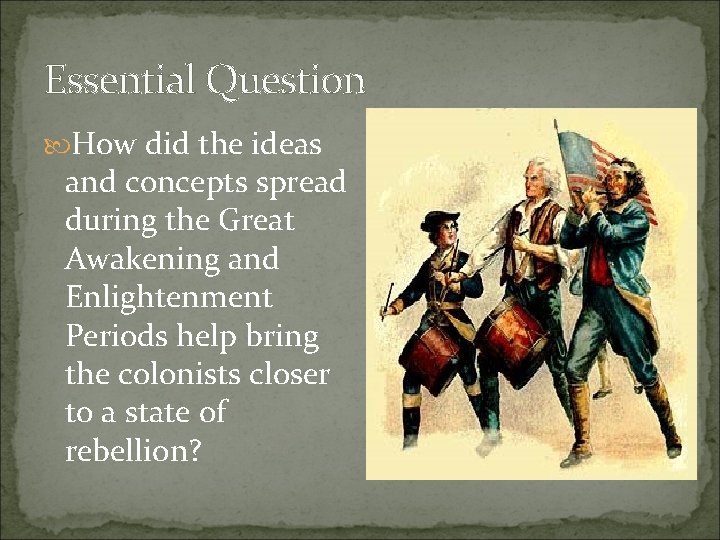 Essential Question

How did the ideas and concepts spread during the Great Awakening and Enlightenment Periods help bring the colonists closer to a state of rebellion?